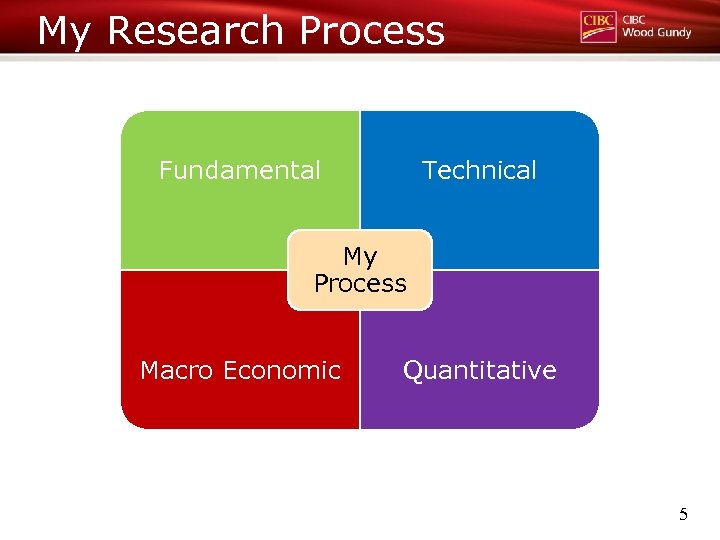 My Research Process

CIBC CIBC Wood Gundy

Fundamental

Technical

My Process

Macro Economic

Quantitative

5